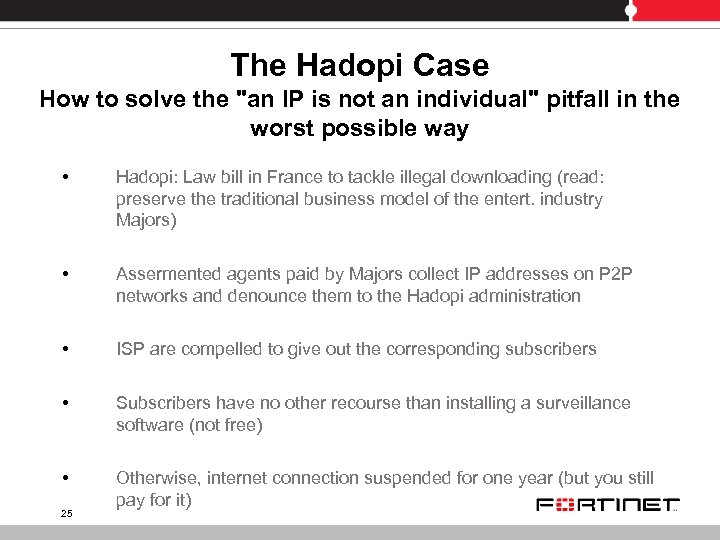 The Hadopi Case
How to solve the "an IP is not an individual" pitfall in the worst possible way

• Hadopi: Law bill in France to tackle illegal downloading (read: preserve the traditional business model of the entert. industry Majors)

• Assermented agents paid by Majors collect IP addresses on P2P networks and denounce them to the Hadopi administration

• ISP are compelled to give out the corresponding subscribers

• Subscribers have no other recourse than installing a surveillance software (not free)

• Otherwise, internet connection suspended for one year (but you still pay for it)

25

FORTINET